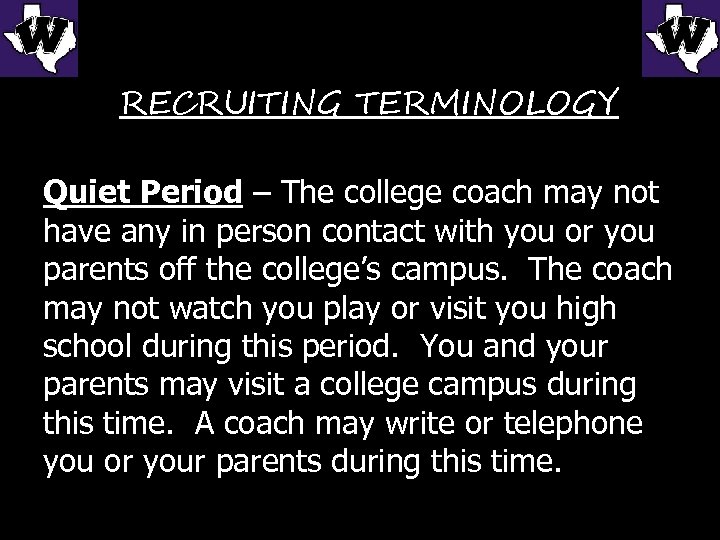 W

W

RECRUITING TERMINOLOGY

Quiet Period – The college coach may not have any in person contact with you or you parents off the college's campus. The coach may not watch you play or visit you high school during this period. You and your parents may visit a college campus during this time. A coach may write or telephone you or your parents during this time.